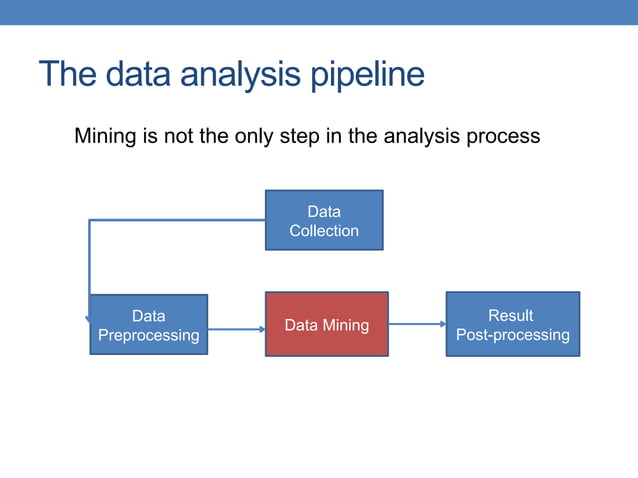 The data analysis pipeline

Mining is not the only step in the analysis process

Data Collection

Data Preprocessing

Data Mining

Result Post-processing